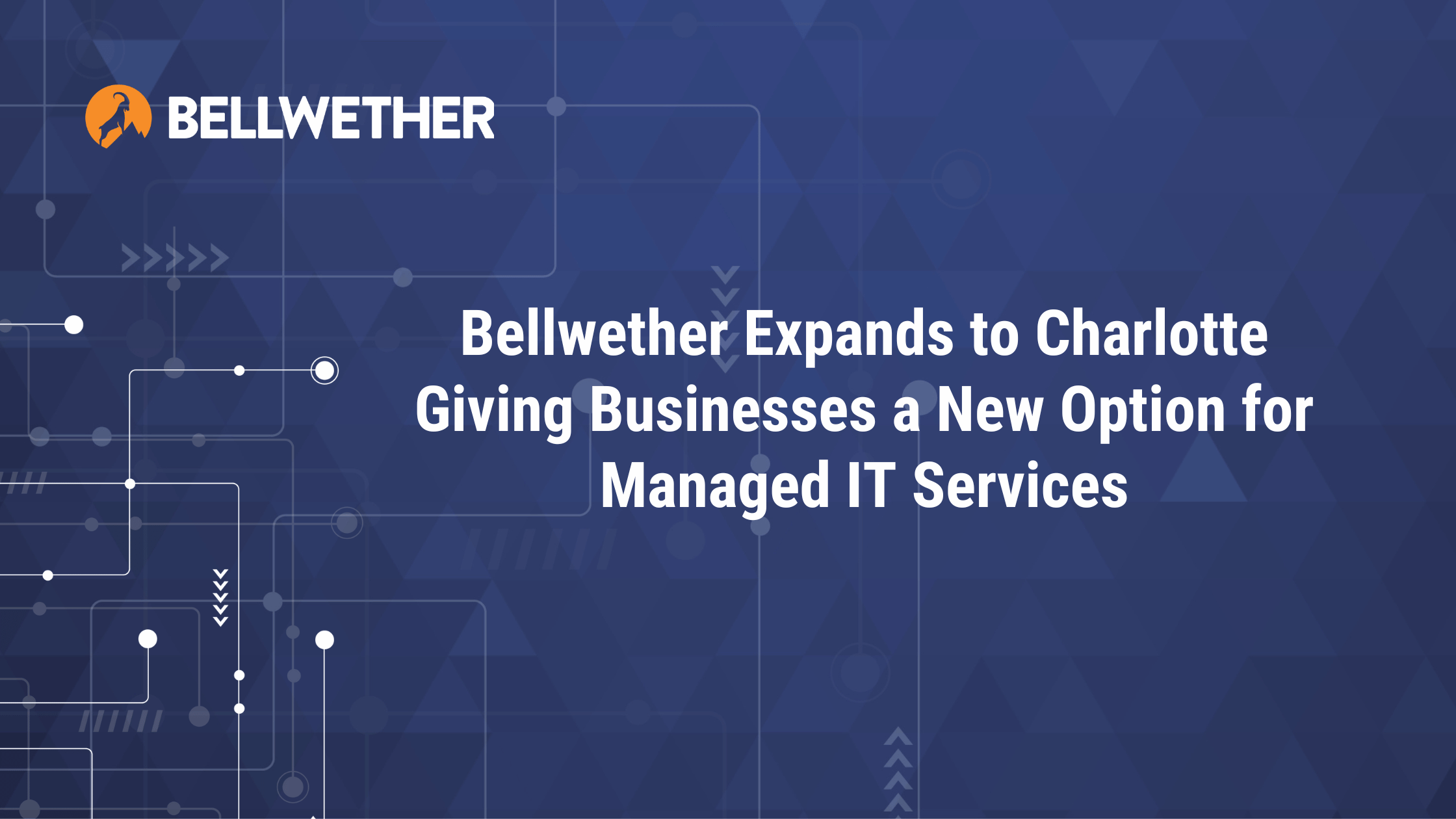 BELLWETHER

Bellwether Expands to Charlotte Giving Businesses a New Option for Managed IT Services